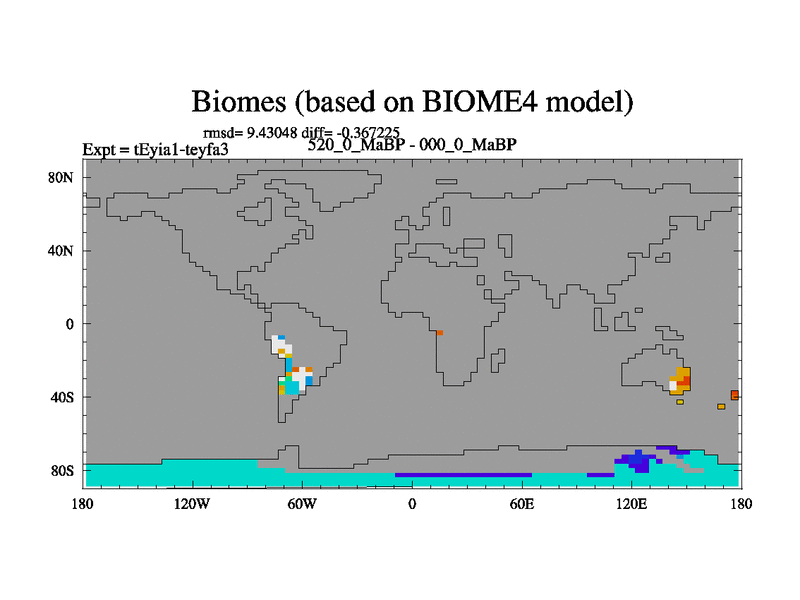 Biomes (based on BIOME4 model)

rmsd= 9.43048 diff= -0.367225
Expt = tEyia1-teyfa3
520_0_MaBP - 000_0_MaBP

80N
40N
0
40S
80S

180
120W
60W
0
60E
120E
180